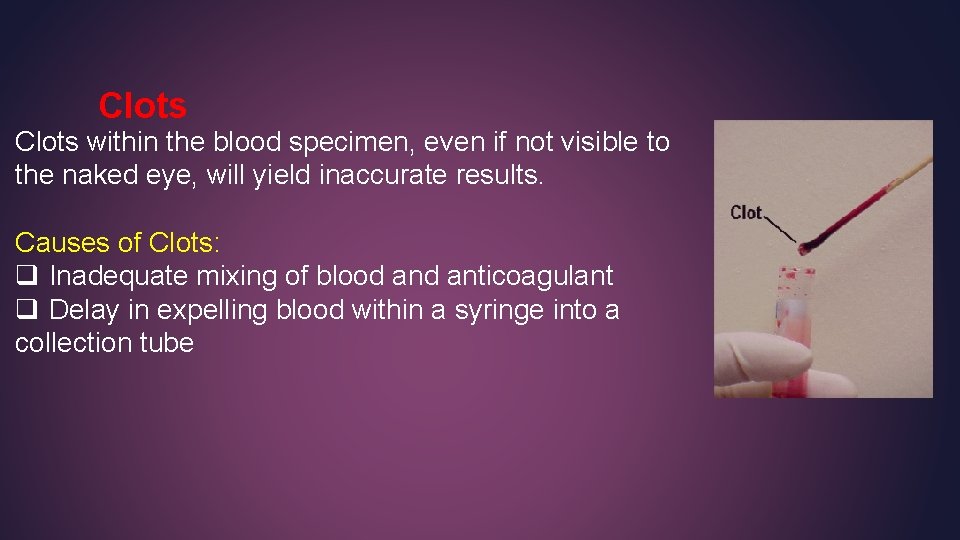 Clots

Clots within the blood specimen, even if not visible to the naked eye, will yield inaccurate results.

Causes of Clots:
❑ Inadequate mixing of blood and anticoagulant
❑ Delay in expelling blood within a syringe into a collection tube

Clot